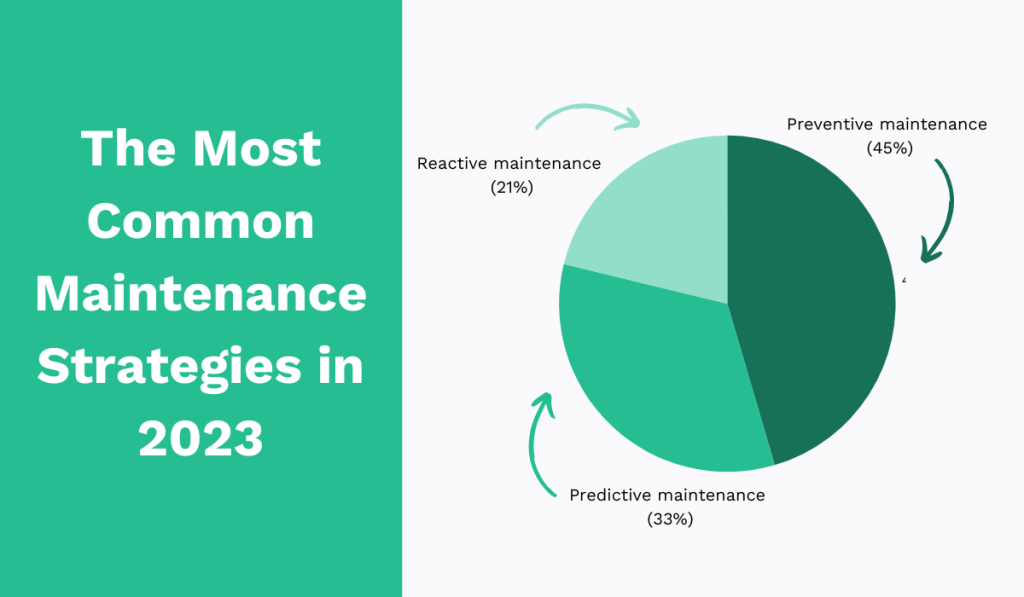 The Most Common Maintenance Strategies in 2023

Reactive maintenance
(21%)

Preventive maintenance
(45%)

Predictive maintenance
(33%)